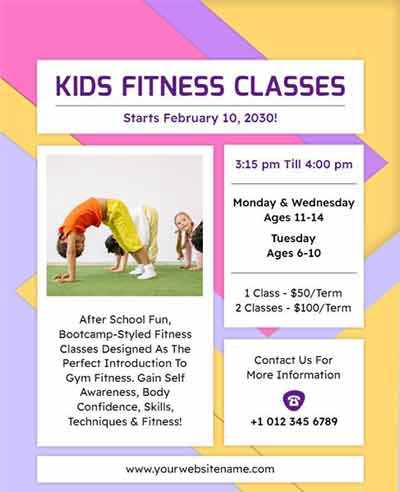 KIDS FITNESS CLASSES

Starts February 10, 2030!

After School Fun, Bootcamp-Styled Fitness Classes Designed As The Perfect Introduction To Gym Fitness. Gain Self Awareness, Body Confidence, Skills, Techniques & Fitness!

3:15 pm Till 4:00 pm

Monday & Wednesday
Ages 11-14

Tuesday
Ages 6-10

1 Class - $50/Term
2 Classes - $100/Term

Contact Us For More Information

+1 012 345 6789

www.yourwebsitename.com